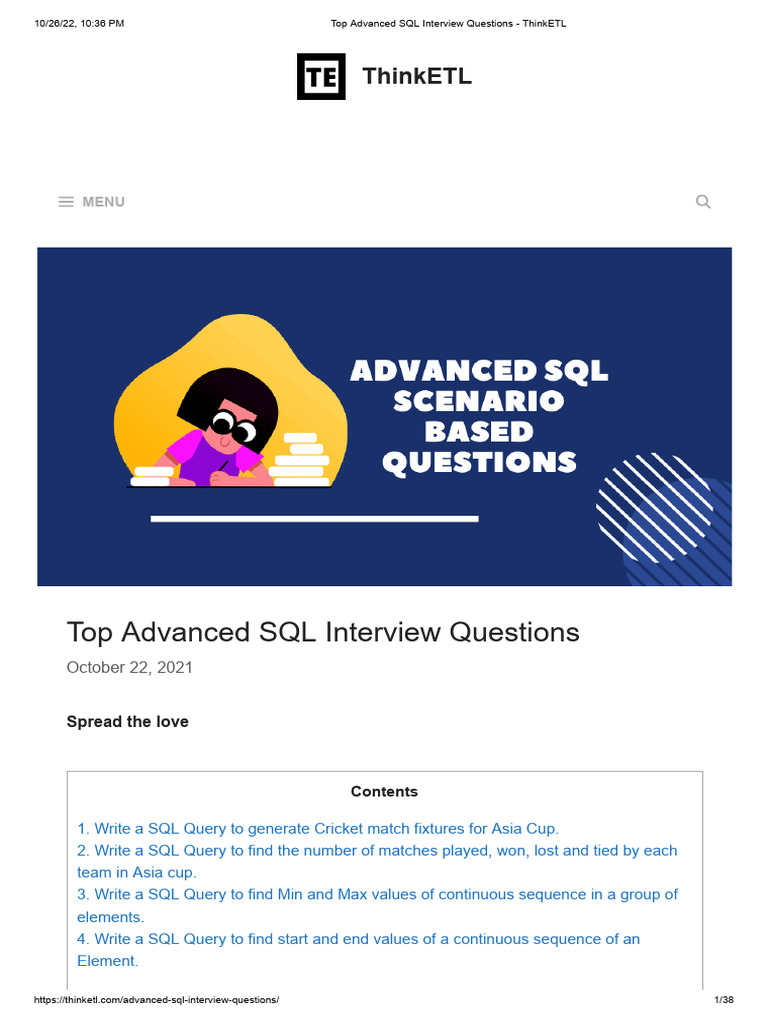 10/26/22, 10:36 PM Top Advanced SQL Interview Questions - ThinkETL

TE ThinkETL

MENU

ADVANCED SQL SCENARIO BASED QUESTIONS

Top Advanced SQL Interview Questions

October 22, 2021

Spread the love

Contents

1. Write a SQL Query to generate Cricket match fixtures for Asia Cup.
2. Write a SQL Query to find the number of matches played, won, lost and tied by each team in Asia cup.
3. Write a SQL Query to find Min and Max values of continuous sequence in a group of elements.
4. Write a SQL Query to find start and end values of a continuous sequence of an Element.

https://thinketl.com/advanced-sql-interview-questions/ 1/38